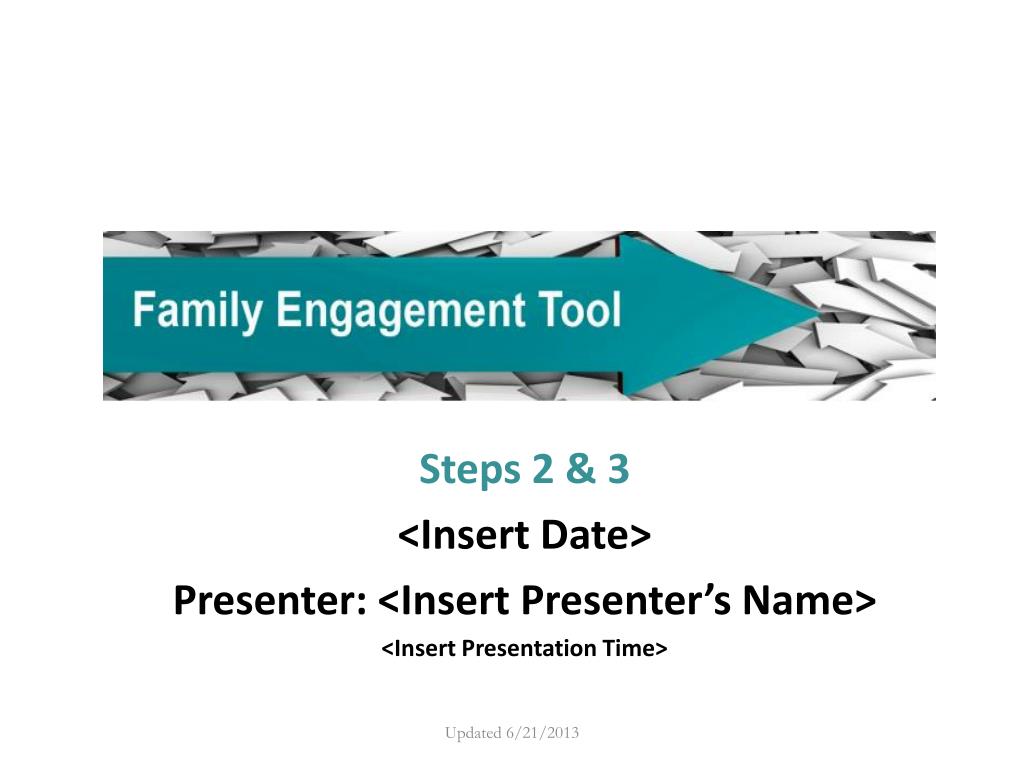 Family Engagement Tool

Steps 2 & 3

<Insert Date>

Presenter: <Insert Presenter’s Name>

<Insert Presentation Time>

Updated 6/21/2013